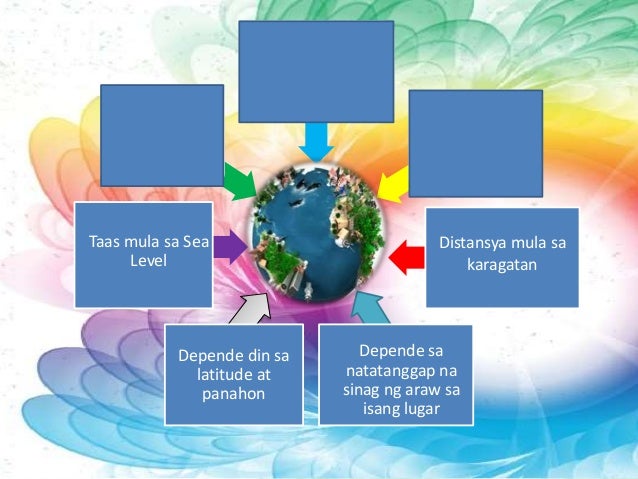 Taas mula sa Sea Level

Distansya mula sa karagatan

Depende din sa latitude at panahon

Depende sa natatanggap na sinag ng araw sa isang lugar